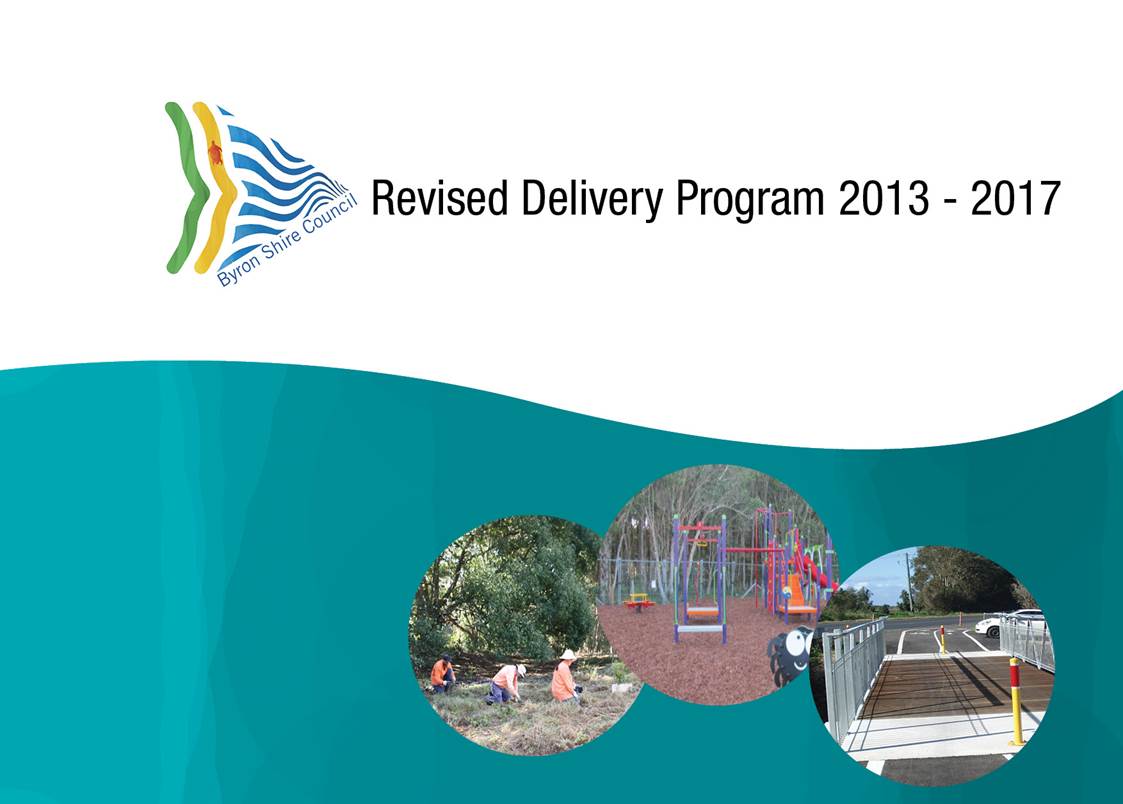 Byron Shire Council

Revised Delivery Program 2013 - 2017